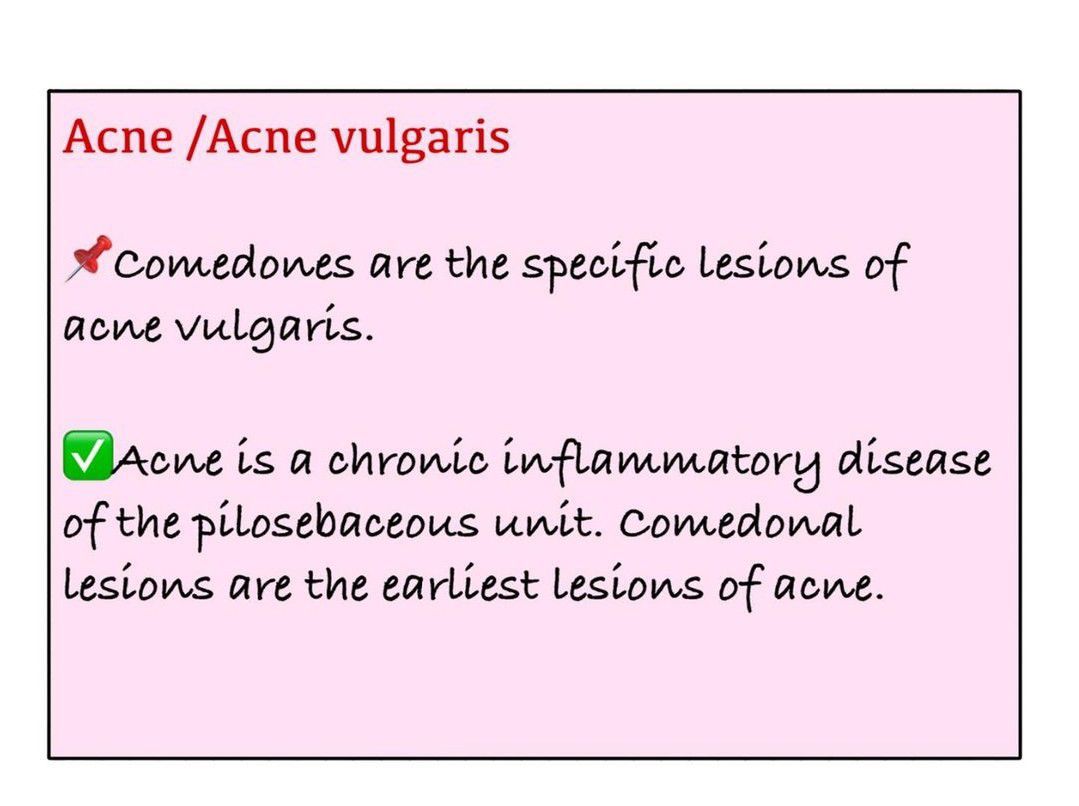 Acne /Acne vulgaris

📌Comedones are the specific lesions of acne vulgaris.

✅Acne is a chronic inflammatory disease of the pilosebaceous unit. Comedonal lesions are the earliest lesions of acne.